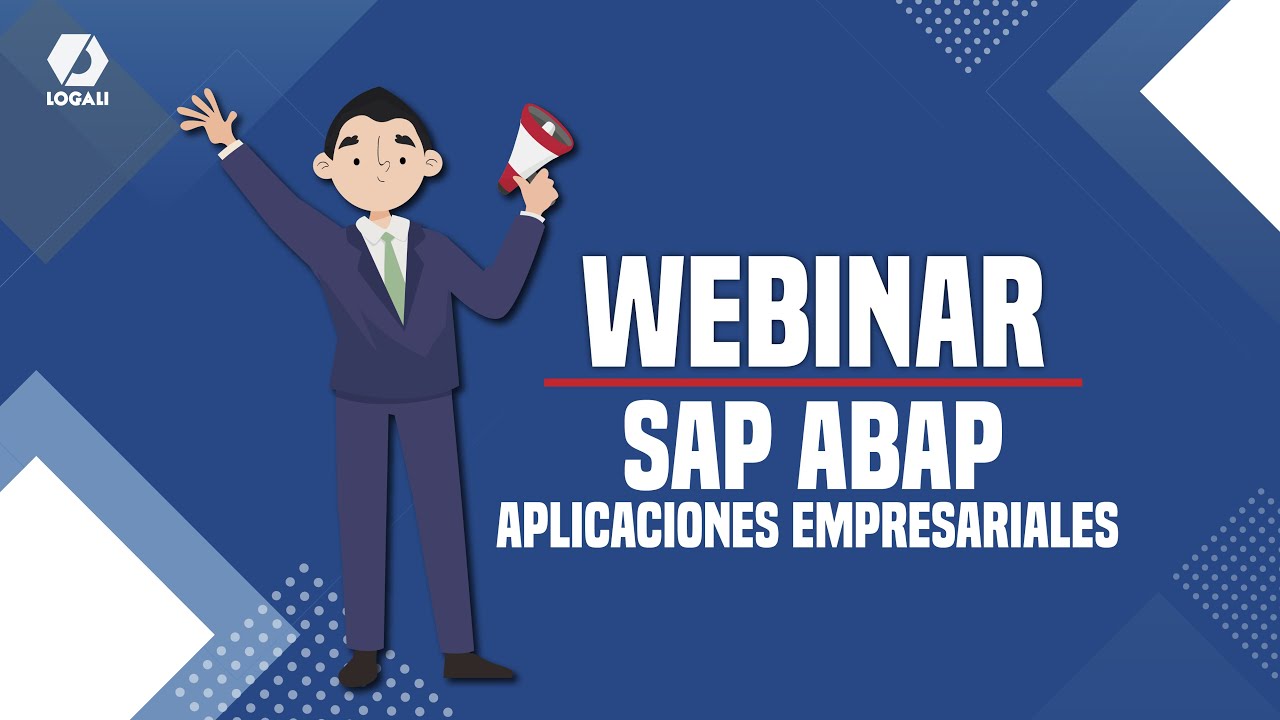 LOGALI

WEBINAR

SAP ABAP

APLICACIONES EMPRESARIALES